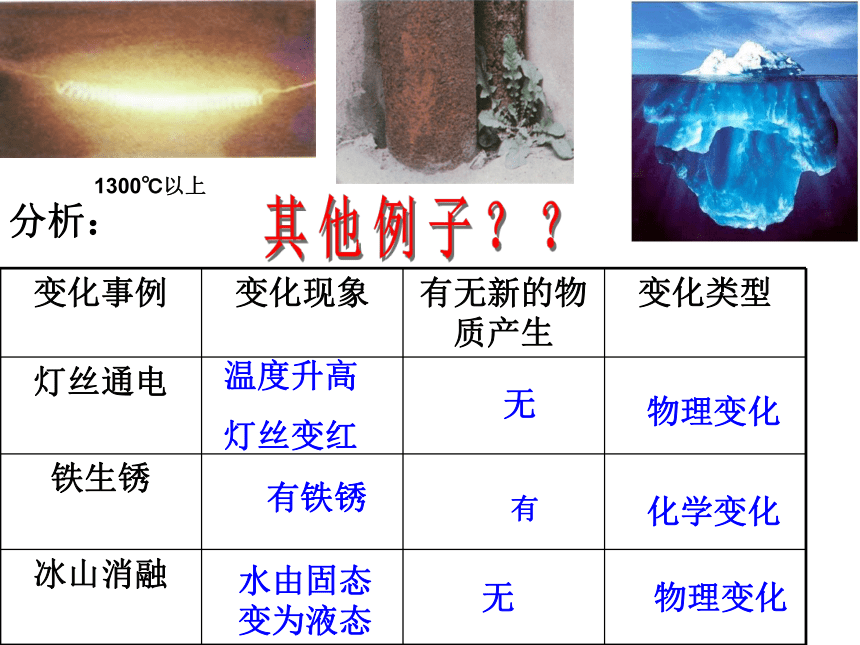 1300℃以上

分析：

其他例子？？

| 变化事例 | 变化现象 | 有无新的物质产生 | 变化类型 |
|---|---|---|---|
| 灯丝通电 | 温度升高 灯丝变红 | 无 | 物理变化 |
| 铁生锈 | 有铁锈 | 有 | 化学变化 |
| 冰山消融 | 水由固态变为液态 | 无 | 物理变化 |